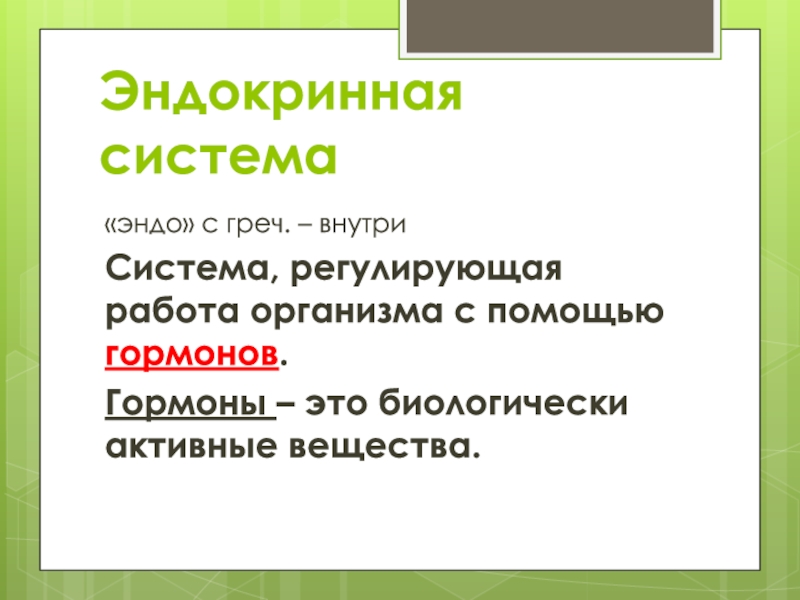 Эндокринная система

«эндо» с греч. – внутри

Система, регулирующая работа организма с помощью гормонов.

Гормоны – это биологически активные вещества.